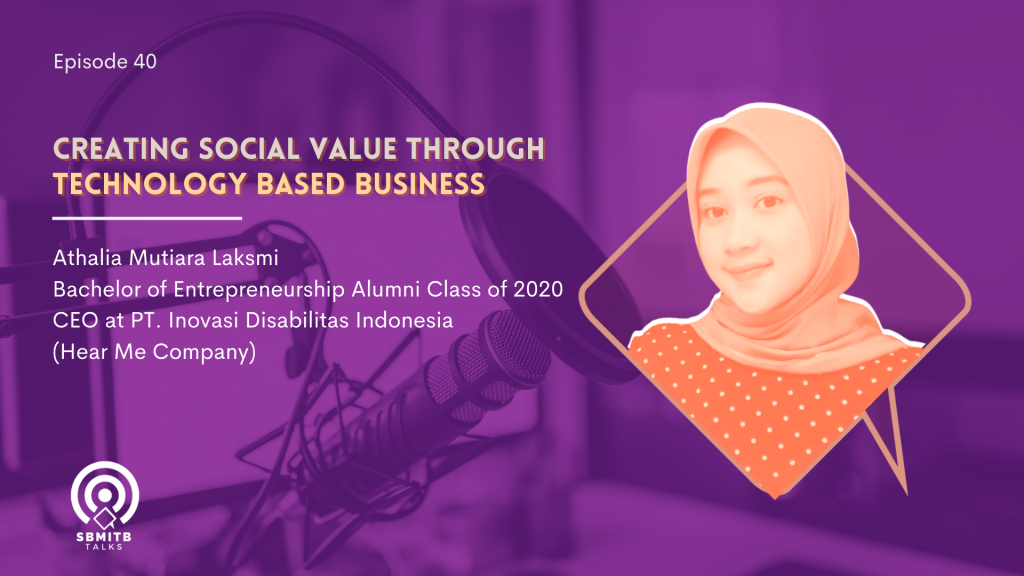 Episode 40

CREATING SOCIAL VALUE THROUGH TECHNOLOGY BASED BUSINESS

Athalia Mutiara Laksmi
Bachelor of Entrepreneurship Alumni Class of 2020
CEO at PT. Inovasi Disabilitas Indonesia
(Hear Me Company)

SBMITB
TALKS